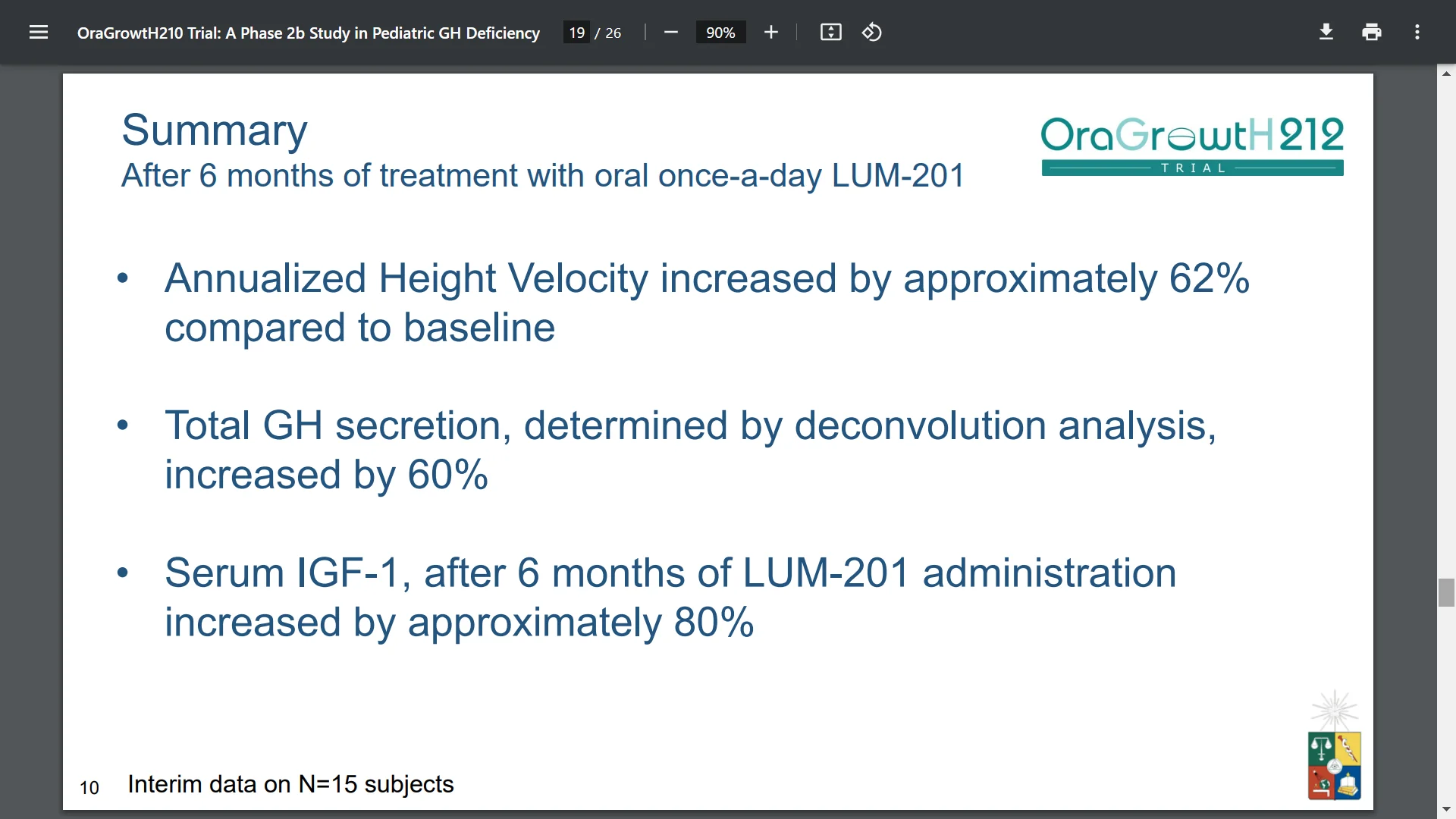 OraGrowtH210 Trial: A Phase 2b Study in Pediatric GH Deficiency 19 / 26 90%

Summary
After 6 months of treatment with oral once-a-day LUM-201

OraGrowtH212
TRIAL

• Annualized Height Velocity increased by approximately 62% compared to baseline

• Total GH secretion, determined by deconvolution analysis, increased by 60%

• Serum IGF-1, after 6 months of LUM-201 administration increased by approximately 80%

10 Interim data on N=15 subjects